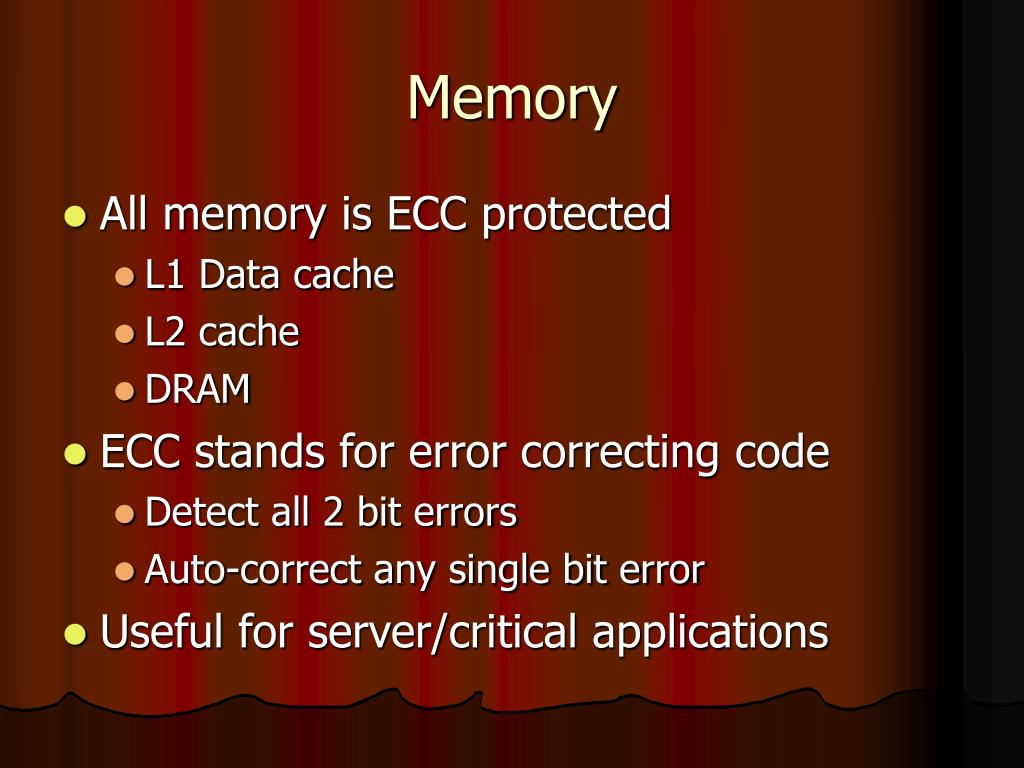 Memory

- All memory is ECC protected
  - L1 Data cache
  - L2 cache
  - DRAM
- ECC stands for error correcting code
  - Detect all 2 bit errors
  - Auto-correct any single bit error
- Useful for server/critical applications